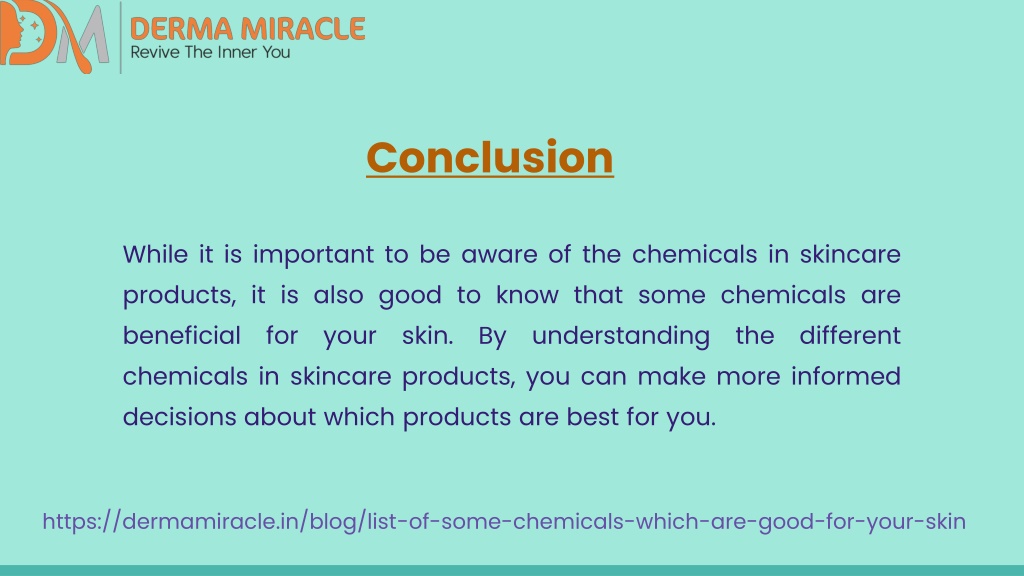 DM
DERMA MIRACLE
Revive The Inner You

Conclusion

While it is important to be aware of the chemicals in skincare products, it is also good to know that some chemicals are beneficial for your skin. By understanding the different chemicals in skincare products, you can make more informed decisions about which products are best for you.

https://dermamiracle.in/blog/list-of-some-chemicals-which-are-good-for-your-skin